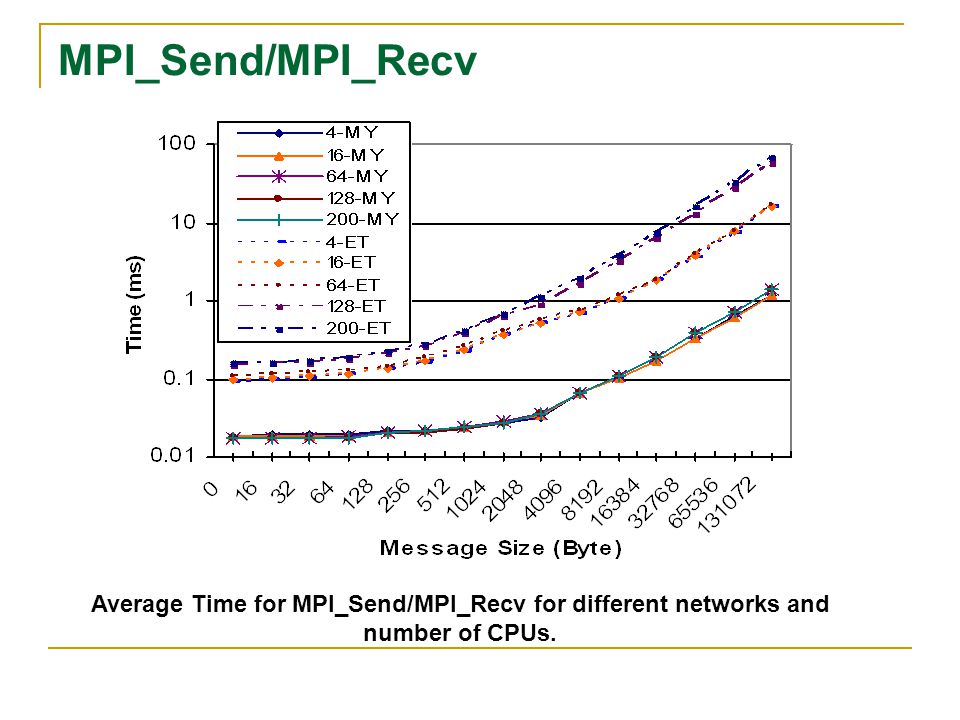 MPI_Send/MPI_Recv

4-MY
16-MY
64-MY
128-MY
200-MY
4-ET
16-ET
64-ET
128-ET
200-ET

100
10
1
0.1
0.01

Time (ms)

0
16
32
64
128
256
512
1024
2048
4096
8192
16384
32768
65536
131072

Message Size (Byte)

Average Time for MPI_Send/MPI_Recv for different networks and number of CPUs.